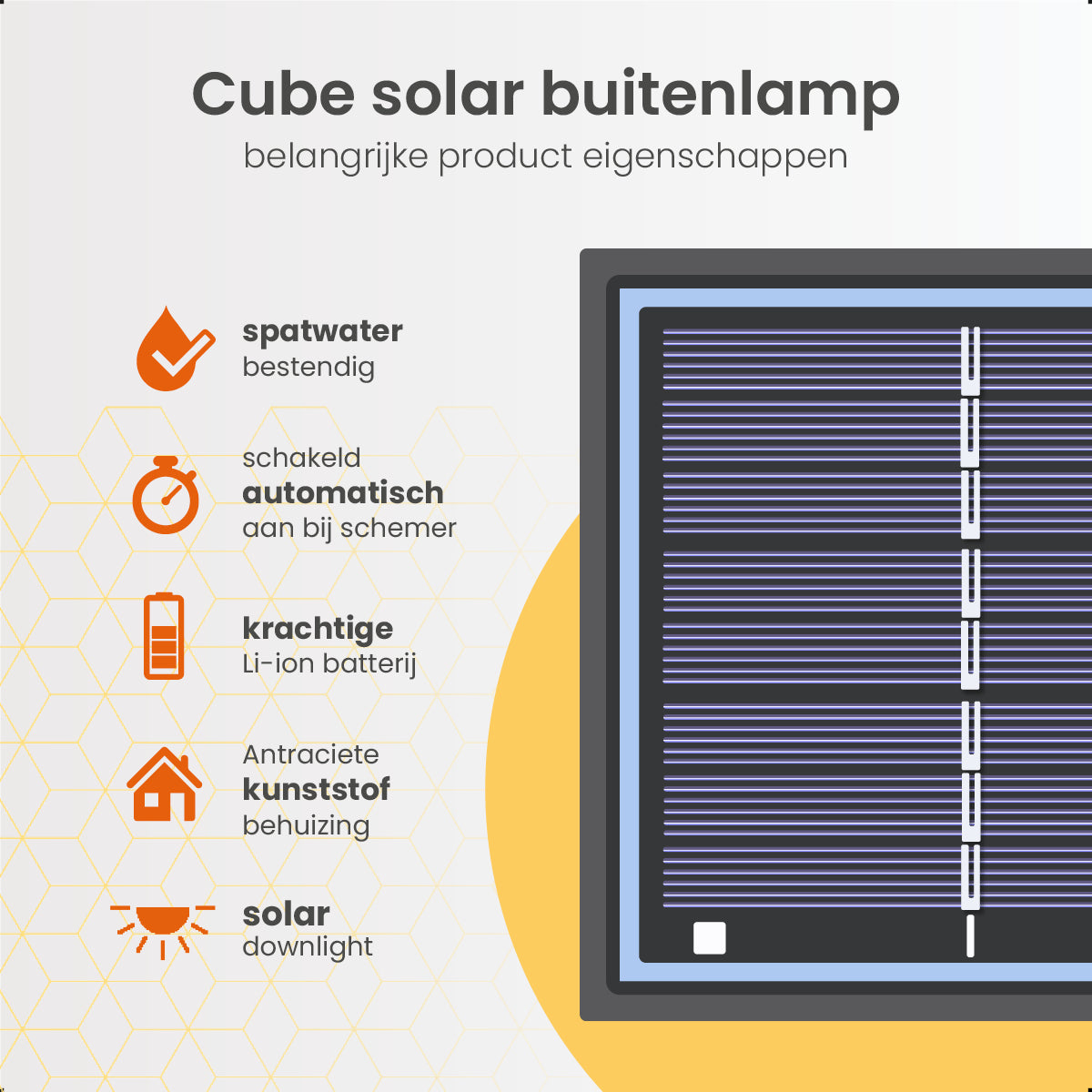 Cube solar buitenlamp
belangrijke product eigenschappen

spatwater
bestendig

schakeld
automatisch
aan bij schemer

krachtige
Li-ion batterij

Antraciete
kunststof
behuizing

solar
downlight